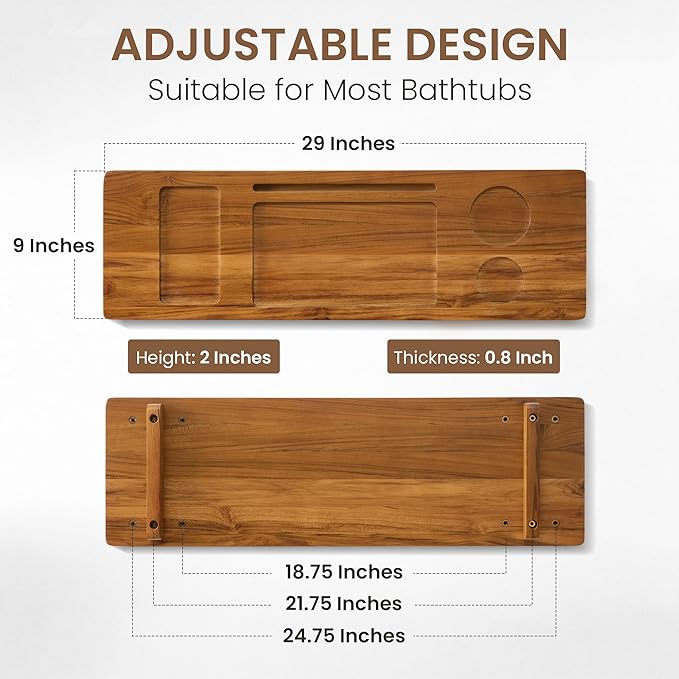 ADJUSTABLE DESIGN
Suitable for Most Bathtubs

29 Inches

9 Inches

Height: 2 Inches

Thickness: 0.8 Inch

18.75 Inches

21.75 Inches

24.75 Inches